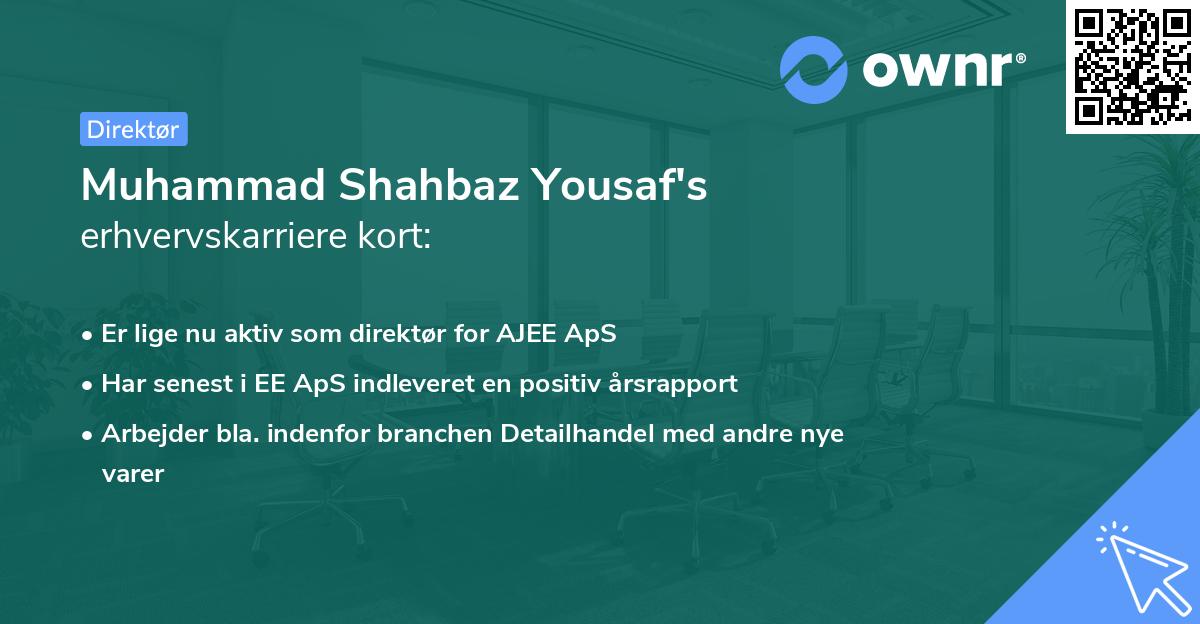 ownr®

Direktør

Muhammad Shahbaz Yousaf's
erhvervskarriere kort:

• Er lige nu aktiv som direktør for AJEE ApS
• Har senest i EE ApS indleveret en positiv årsrapport
• Arbejder bla. indenfor branchen Detailhandel med andre nye varer